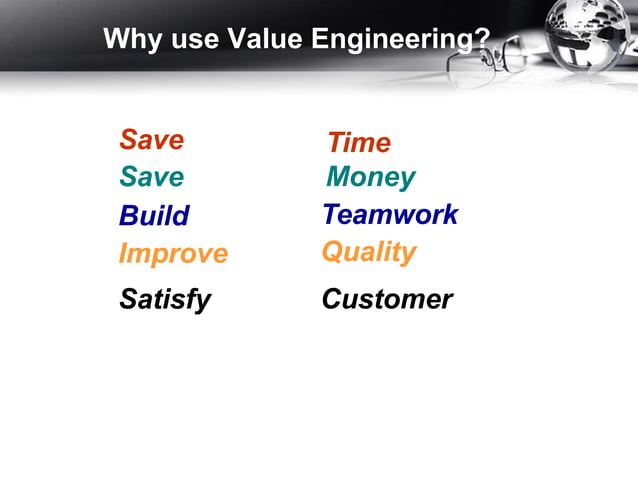 Why use Value Engineering?

Save Time
Save Money
Build Teamwork
Improve Quality
Satisfy Customer